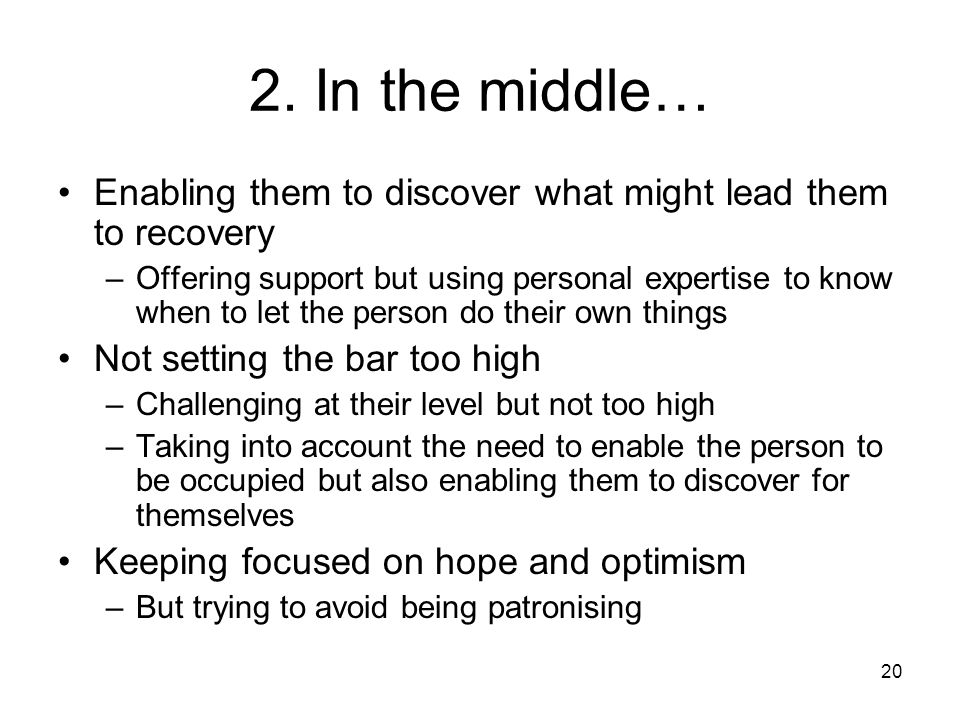 2. In the middle…

• Enabling them to discover what might lead them to recovery
  – Offering support but using personal expertise to know when to let the person do their own things
• Not setting the bar too high
  – Challenging at their level but not too high
  – Taking into account the need to enable the person to be occupied but also enabling them to discover for themselves
• Keeping focused on hope and optimism
  – But trying to avoid being patronising

20